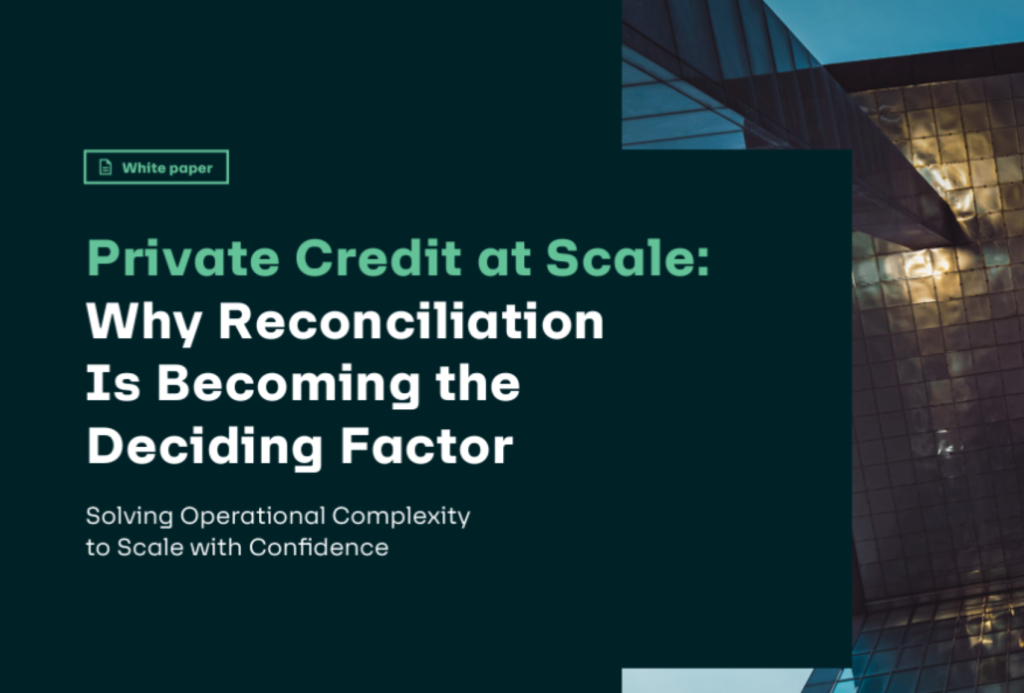 White paper

Private Credit at Scale: Why Reconciliation Is Becoming the Deciding Factor

Solving Operational Complexity to Scale with Confidence